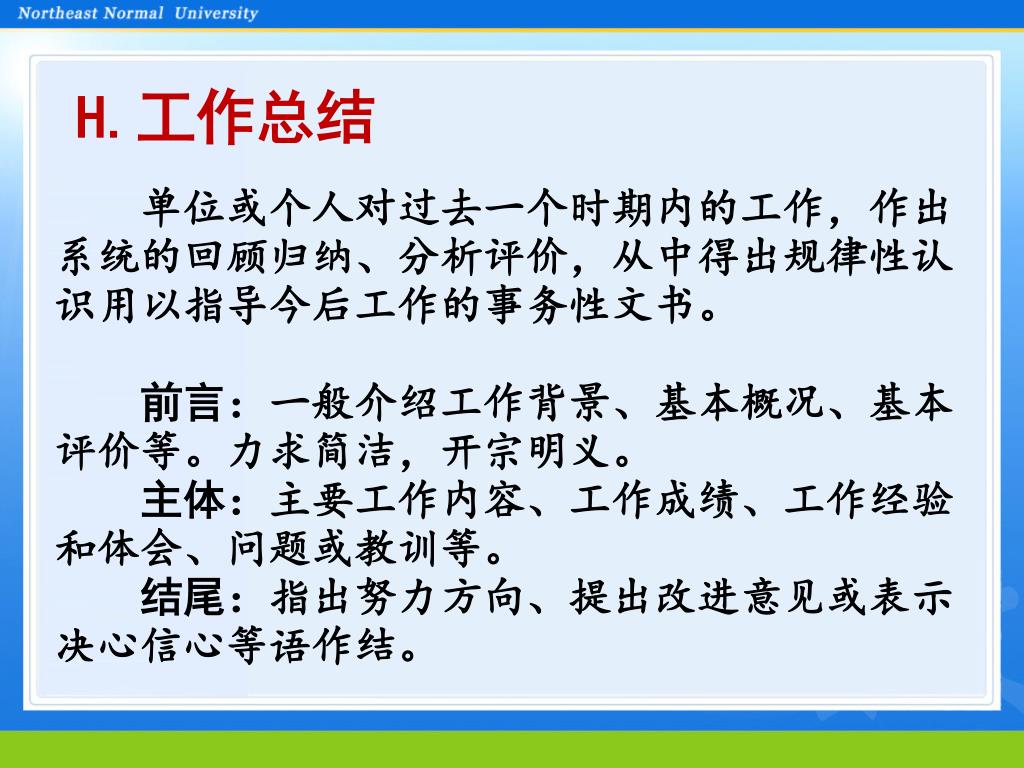 Northeast Normal University

H. 工作总结

单位或个人对过去一个时期内的工作，作出系统的回顾归纳、分析评价，从中得出规律性认识用以指导今后工作的事务性文书。

前言：一般介绍工作背景、基本概况、基本评价等。力求简洁，开宗明义。
主体：主要工作内容、工作成绩、工作经验和体会、问题或教训等。
结尾：指出努力方向、提出改进意见或表示决心信心等语作结。